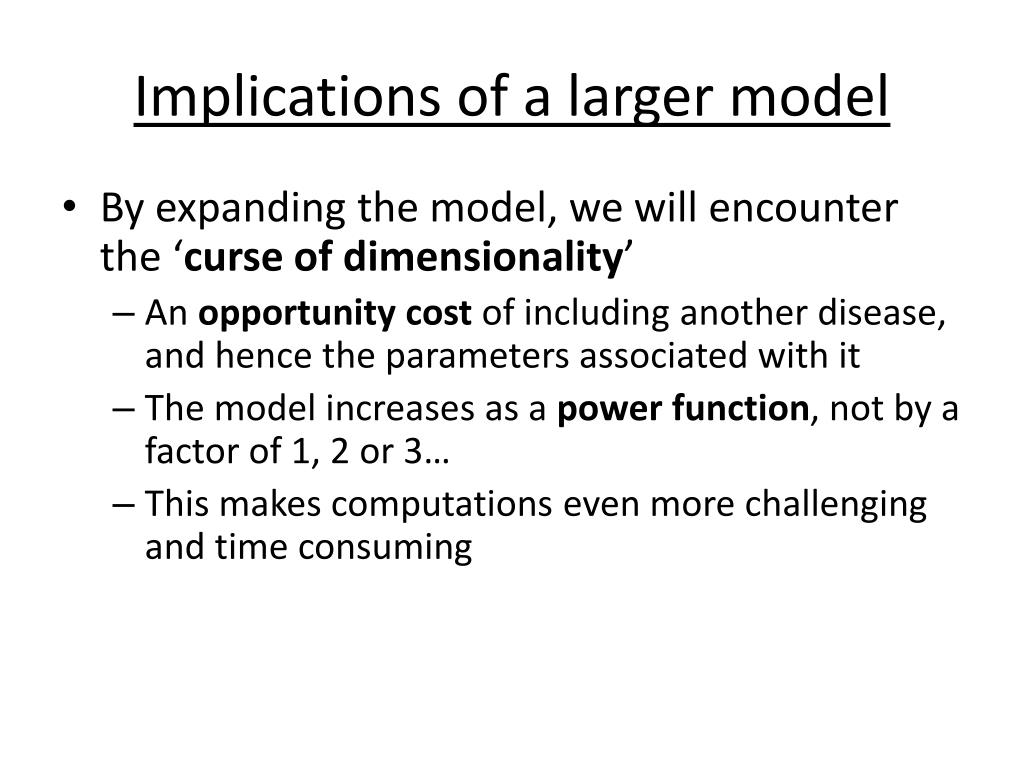 Implications of a larger model

• By expanding the model, we will encounter the ‘curse of dimensionality’

– An opportunity cost of including another disease, and hence the parameters associated with it

– The model increases as a power function, not by a factor of 1, 2 or 3…

– This makes computations even more challenging and time consuming